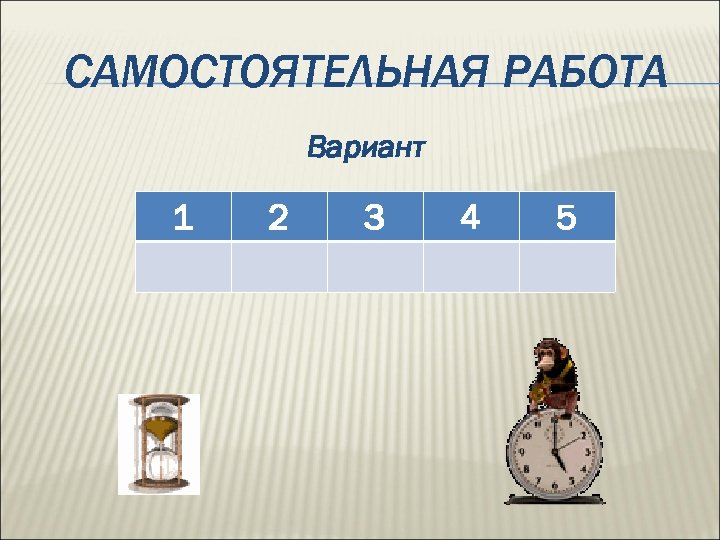 САМОСТОЯТЕЛЬНАЯ РАБОТА

Вариант

| 1 | 2 | 3 | 4 | 5 |
|---|---|---|---|---|
|  |  |  |  |  |